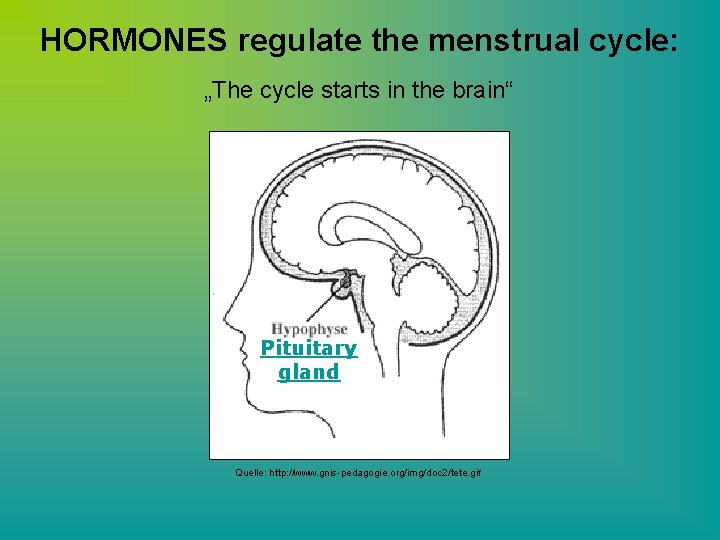 HORMONES regulate the menstrual cycle:

„The cycle starts in the brain“

Hypophyse

Pituitary gland

Quelle: http://www.gnis-pedagogie.org/img/doc2/tete.gif